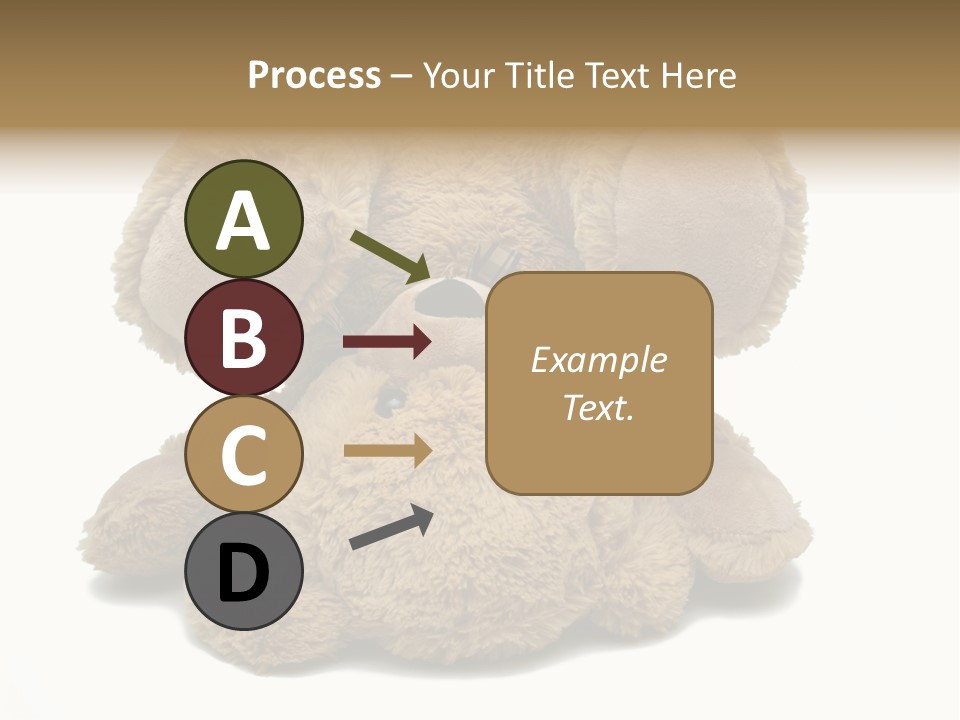 Process – Your Title Text Here

A

B

C

D

Example Text.